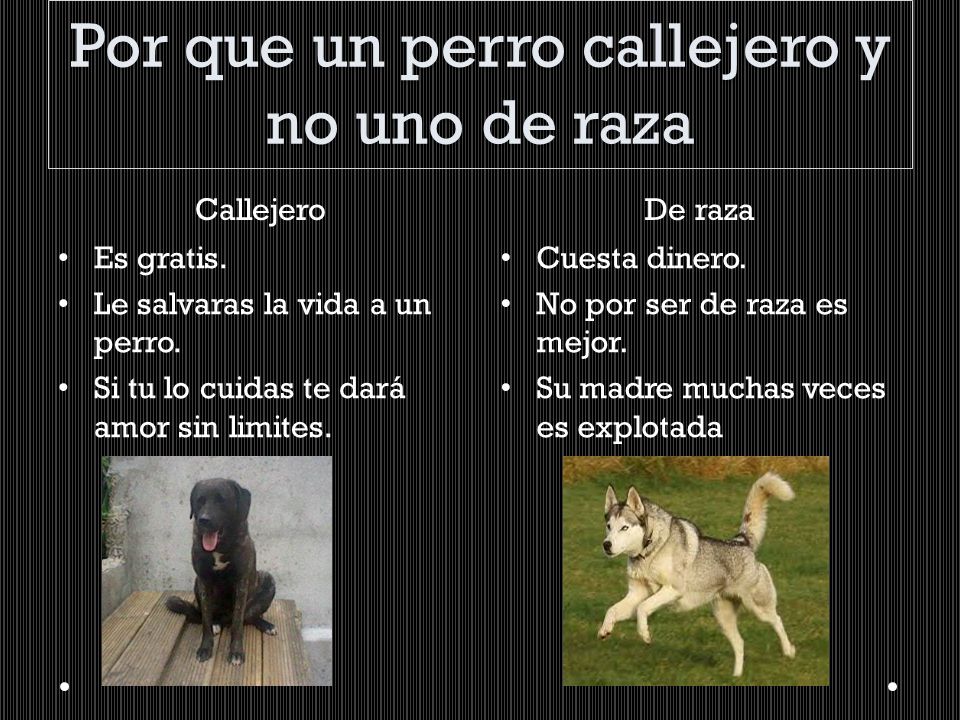 Por que un perro callejero y no uno de raza

Callejero
• Es gratis.
• Le salvaras la vida a un perro.
• Si tu lo cuidas te dará amor sin limites.

De raza
• Cuesta dinero.
• No por ser de raza es mejor.
• Su madre muchas veces es explotada